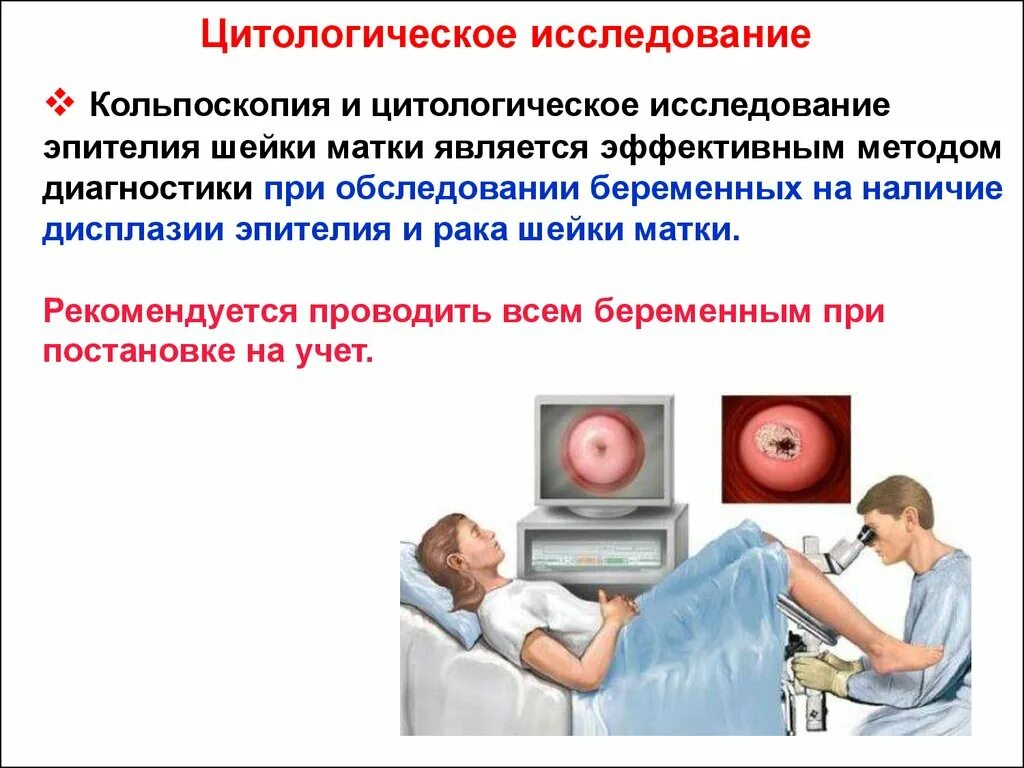 Цитологическое исследование

❖ Кольпоскопия и цитологическое исследование эпителия шейки матки является эффективным методом диагностики при обследовании беременных на наличие дисплазии эпителия и рака шейки матки.

Рекомендуется проводить всем беременным при постановке на учет.